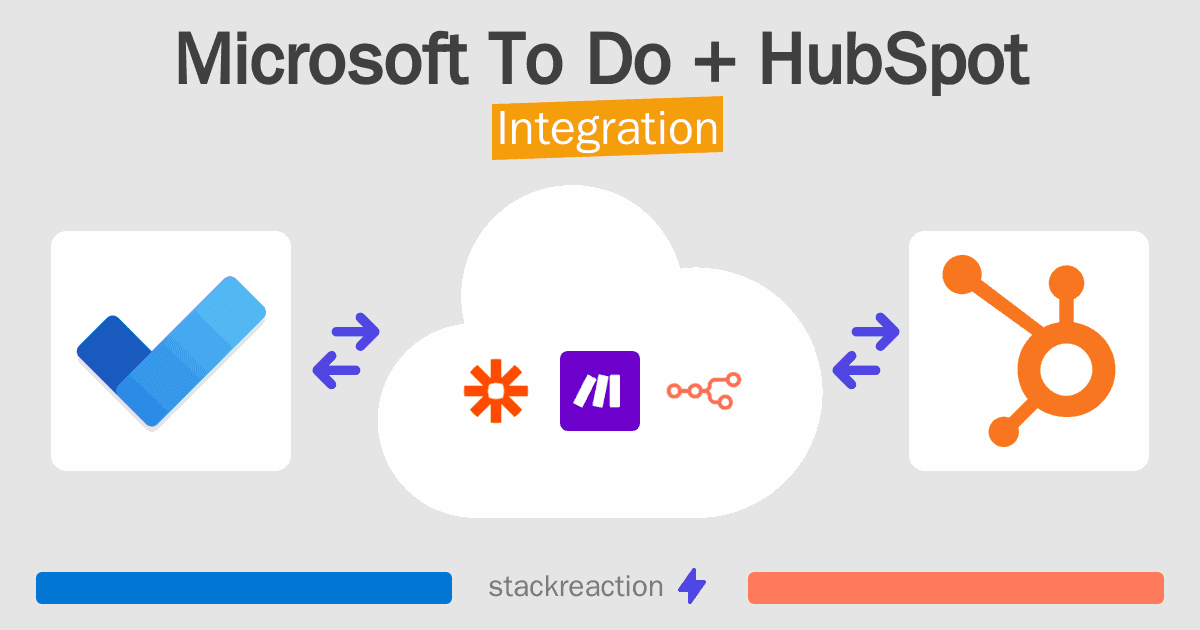 Microsoft To Do + HubSpot
Integration

stackreaction